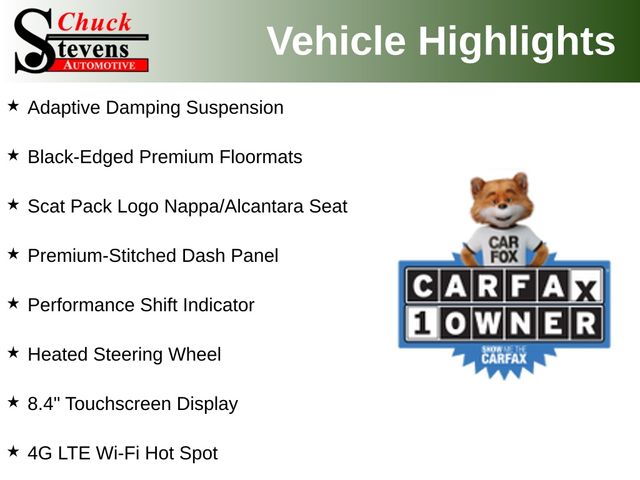 Chuck Stevens AUTOMOTIVE

Vehicle Highlights

★ Adaptive Damping Suspension

★ Black-Edged Premium Floormats

★ Scat Pack Logo Nappa/Alcantara Seat

★ Premium-Stitched Dash Panel

★ Performance Shift Indicator

★ Heated Steering Wheel

★ 8.4" Touchscreen Display

★ 4G LTE Wi-Fi Hot Spot

CAR FOX

CARFAX 1 OWNER

SHOW ME THE CARFAX